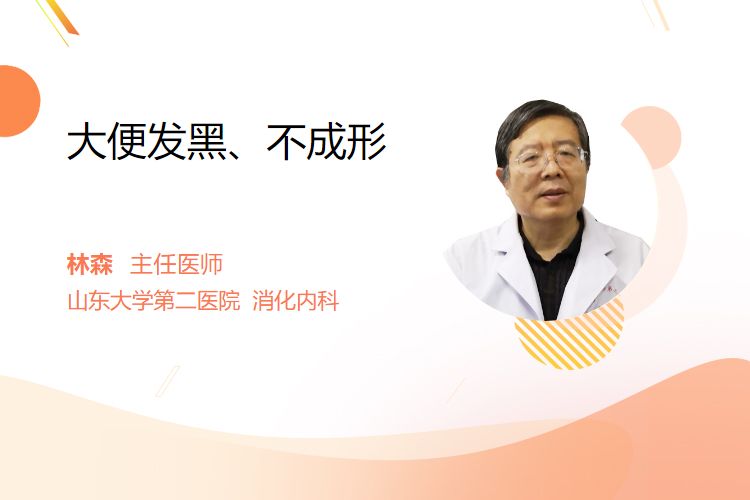 大便发黑、不成形

林森 主任医师
山东大学第二医院 消化内科